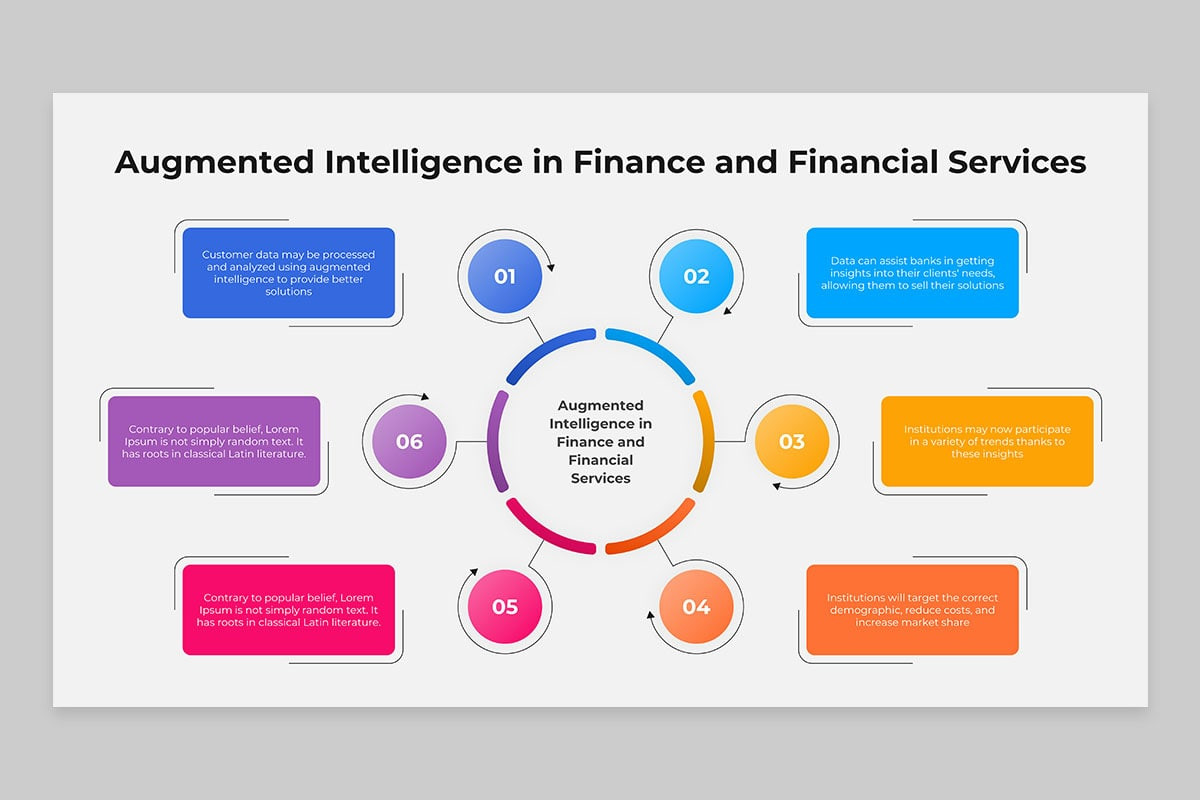 Augmented Intelligence in Finance and Financial Services

Customer data may be processed and analyzed using augmented intelligence to provide better solutions

01

02

Data can assist banks in getting insights into their clients' needs, allowing them to sell their solutions

Contrary to popular belief, Lorem Ipsum is not simply random text. It has roots in classical Latin literature.

06

Augmented Intelligence in Finance and Financial Services

03

Institutions may now participate in a variety of trends thanks to these insights

Contrary to popular belief, Lorem Ipsum is not simply random text. It has roots in classical Latin literature.

05

04

Institutions will target the correct demographic, reduce costs, and increase market share